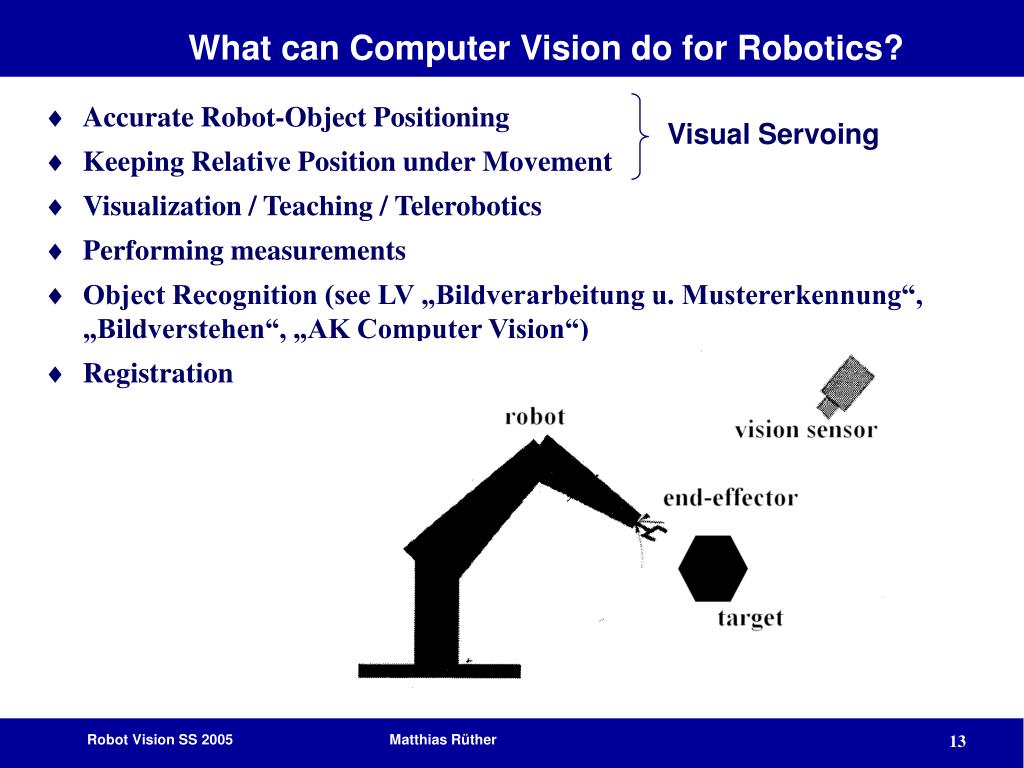 What can Computer Vision do for Robotics?

♦ Accurate Robot-Object Positioning
♦ Keeping Relative Position under Movement

Visual Servoing

♦ Visualization / Teaching / Telerobotics
♦ Performing measurements
♦ Object Recognition (see LV „Bildverarbeitung u. Mustererkennung“, „Bildverstehen“, „AK Computer Vision“)
♦ Registration

robot

vision sensor

end-effector

target

Robot Vision SS 2005

Matthias Rüther

13